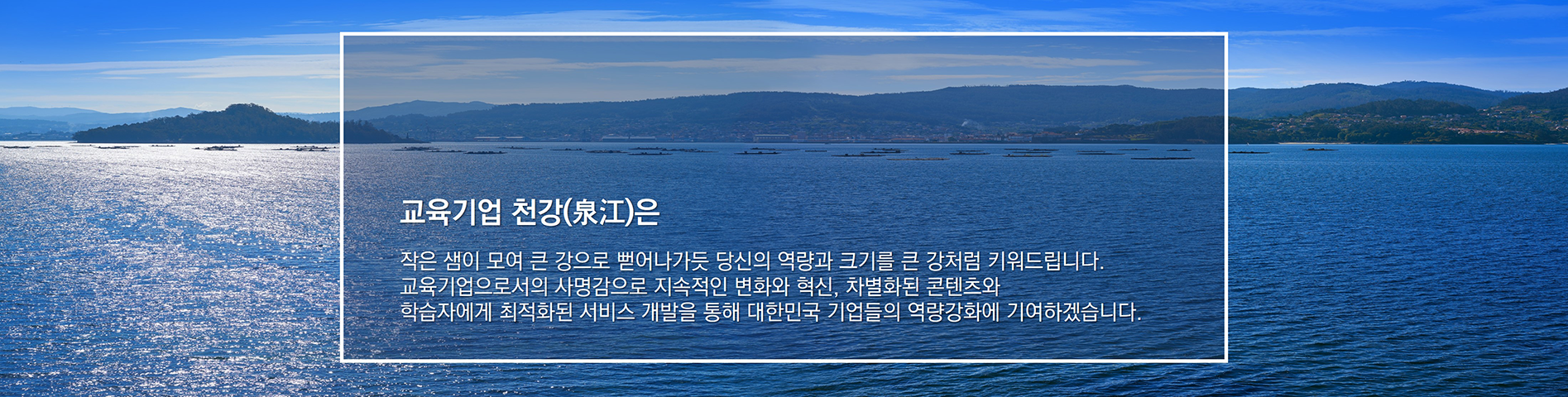 교육기업 천강(泉江)은

작은 샘이 모여 큰 강으로 뻗어나가듯 당신의 역량과 크기를 큰 강처럼 키워드립니다.
교육기업으로서의 사명감으로 지속적인 변화와 혁신, 차별화된 콘텐츠와
학습자에게 최적화된 서비스 개발을 통해 대한민국 기업들의 역량강화에 기여하겠습니다.